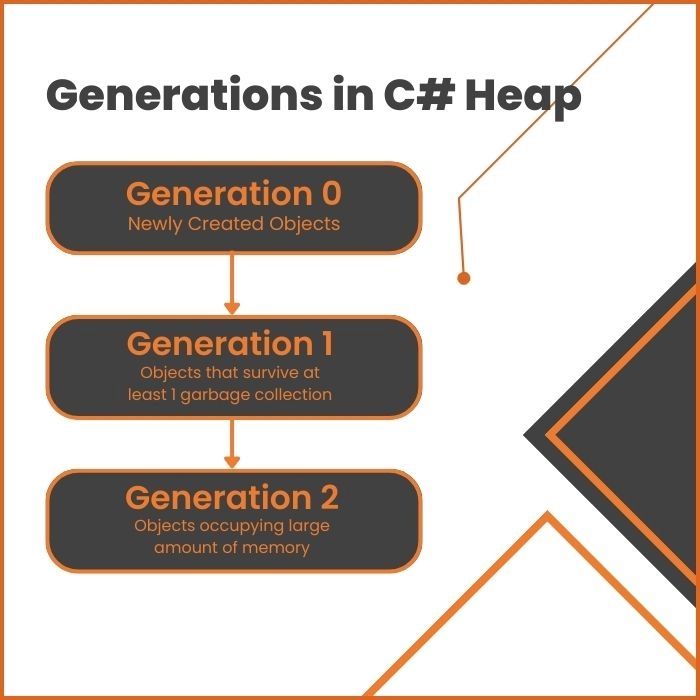 Generations in C# Heap

Generation 0
Newly Created Objects

Generation 1
Objects that survive at least 1 garbage collection

Generation 2
Objects occupying large amount of memory